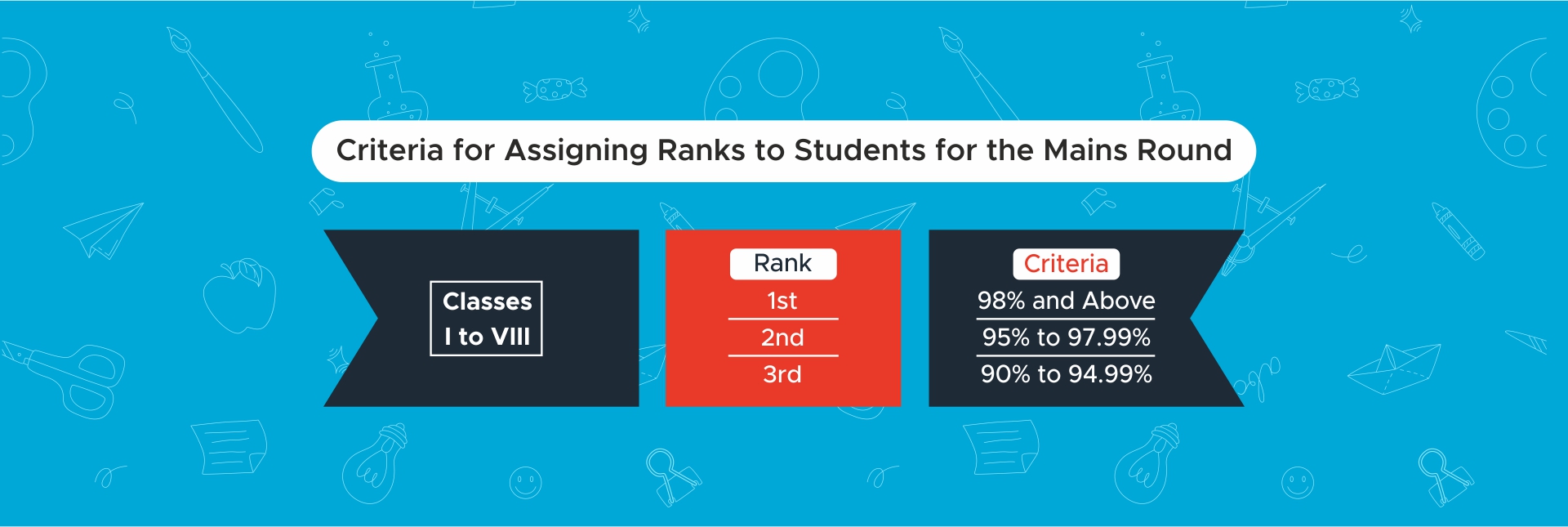 Criteria for Assigning Ranks to Students for the Mains Round

Classes
I to VIII

| Rank | Criteria |
|---|---|
| 1st | 98% and Above |
| 2nd | 95% to 97.99% |
| 3rd | 90% to 94.99% |